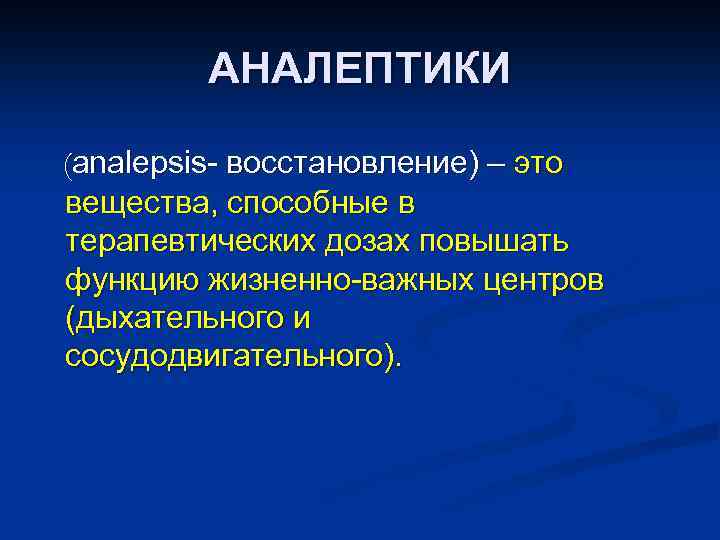 АНАЛЕПТИКИ

(analepsis- восстановление) – это вещества, способные в терапевтических дозах повышать функцию жизненно-важных центров (дыхательного и сосудодвигательного).